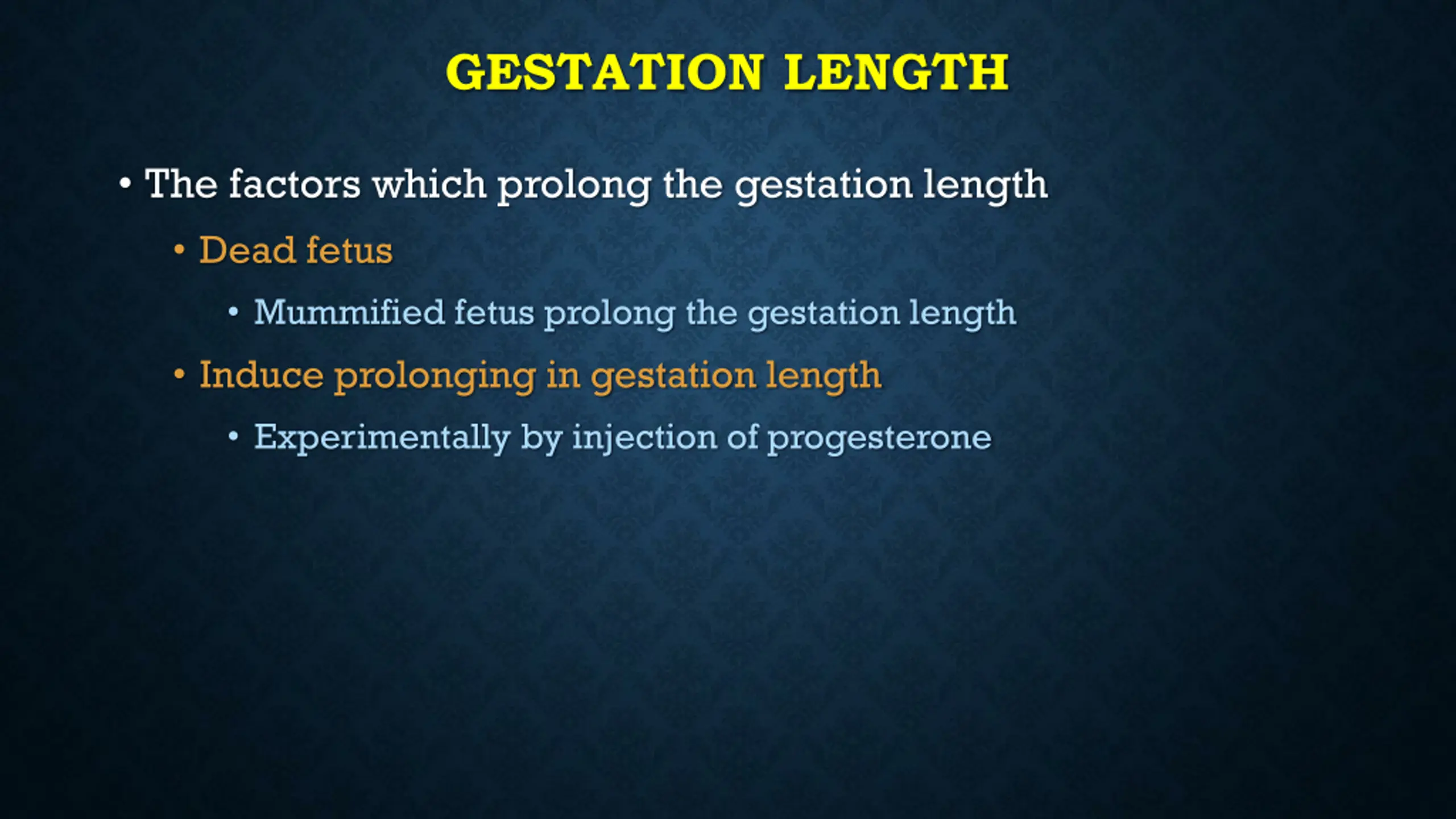 GESTATION LENGTH

• The factors which prolong the gestation length
 • Dead fetus
  • Mummified fetus prolong the gestation length
 • Induce prolonging in gestation length
  • Experimentally by injection of progesterone